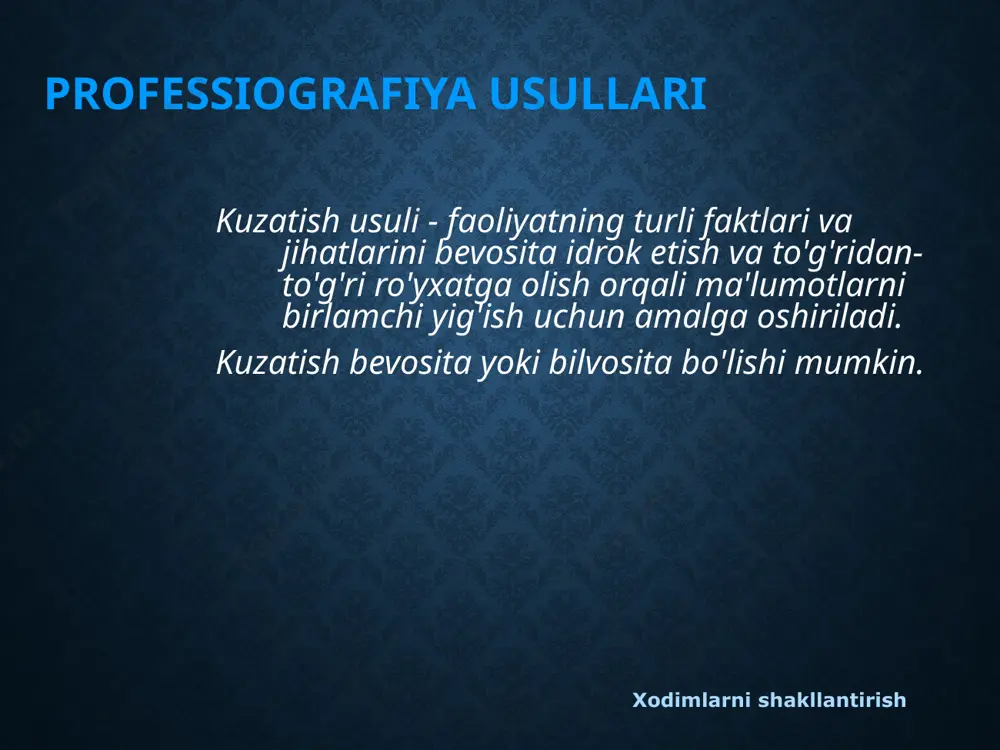 PROFESSIOGRAFIYA USULLARI

Kuzatish usuli - faoliyatning turli faktlari va jihatlarini bevosita idrok etish va to'g'ridan-to'g'ri ro'yxatga olish orqali ma'lumotlarni birlamchi yig'ish uchun amalga oshiriladi.

Kuzatish bevosita yoki bilvosita bo'lishi mumkin.

Xodimlarni shakllantirish